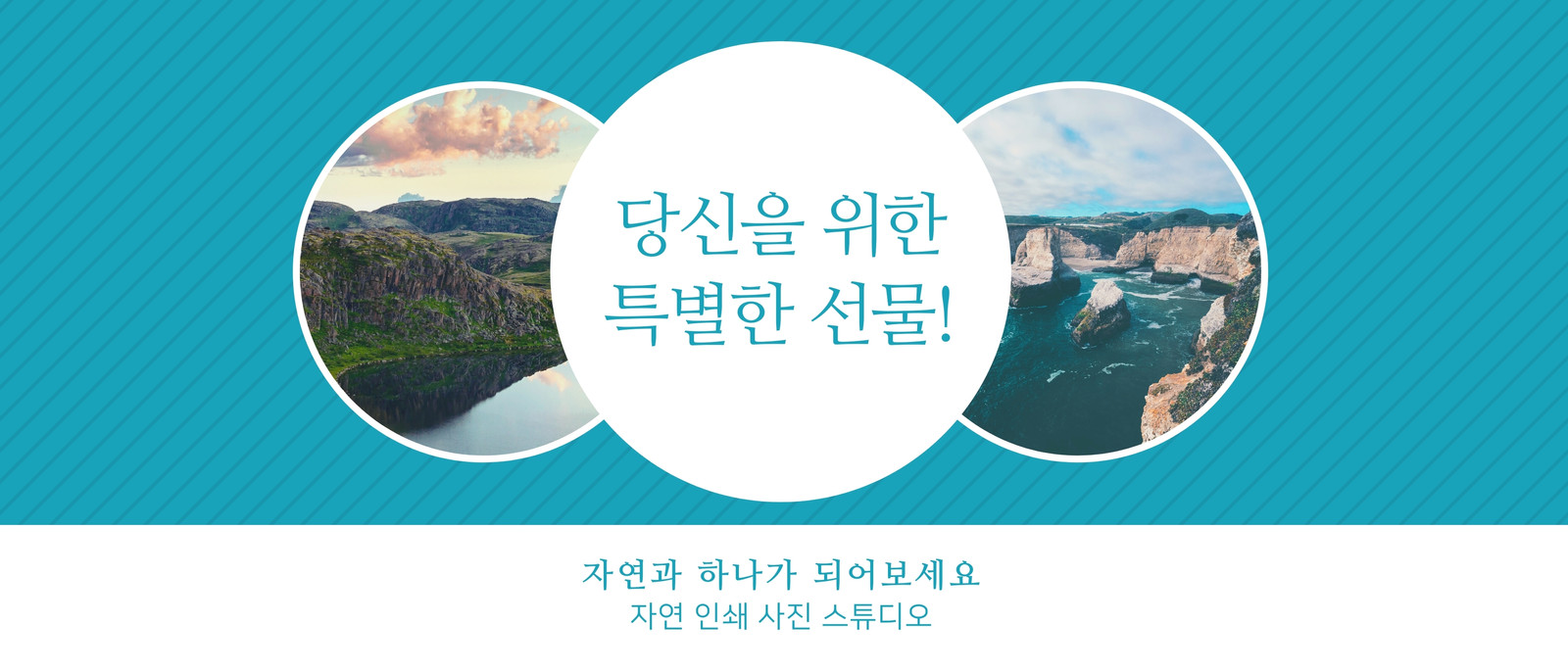 당신을 위한 특별한 선물!

자연과 하나가 되어보세요
자연 인쇄 사진 스튜디오